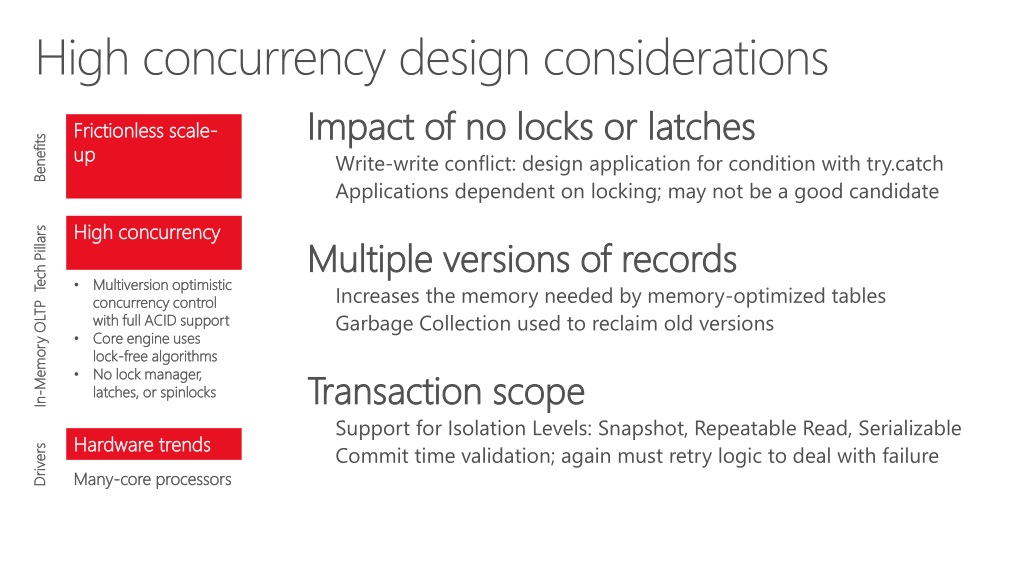 High concurrency design considerations

Benefits

Frictionless scale-up

In-Memory OLTP Tech Pillars

High concurrency

• Multiversion optimistic concurrency control with full ACID support
• Core engine uses lock-free algorithms
• No lock manager, latches, or spinlocks

Drivers

Hardware trends

Many-core processors

Impact of no locks or latches

Write-write conflict: design application for condition with try.catch
Applications dependent on locking; may not be a good candidate

Multiple versions of records

Increases the memory needed by memory-optimized tables
Garbage Collection used to reclaim old versions

Transaction scope

Support for Isolation Levels: Snapshot, Repeatable Read, Serializable
Commit time validation; again must retry logic to deal with failure